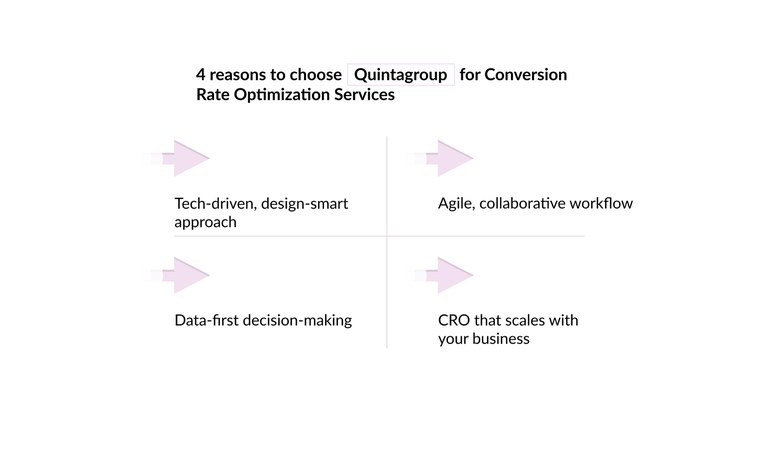 4 reasons to choose Quintagroup for Conversion Rate Optimization Services

Tech-driven, design-smart approach

Agile, collaborative workflow

Data-first decision-making

CRO that scales with your business